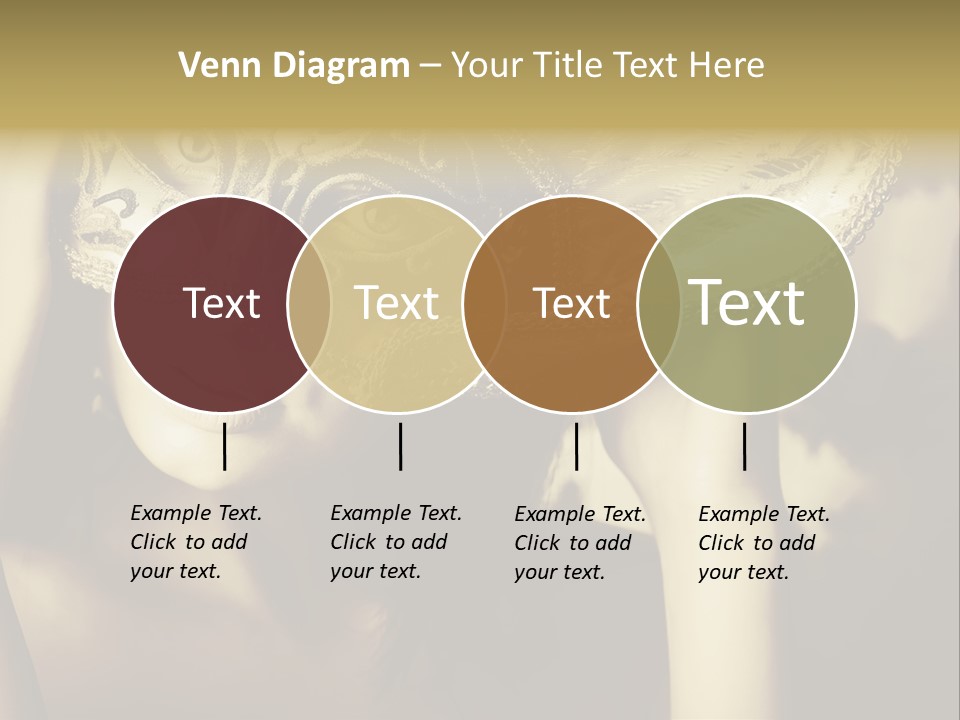 Venn Diagram – Your Title Text Here

Text

Text

Text

Text

Example Text. Click to add your text.

Example Text. Click to add your text.

Example Text. Click to add your text.

Example Text. Click to add your text.